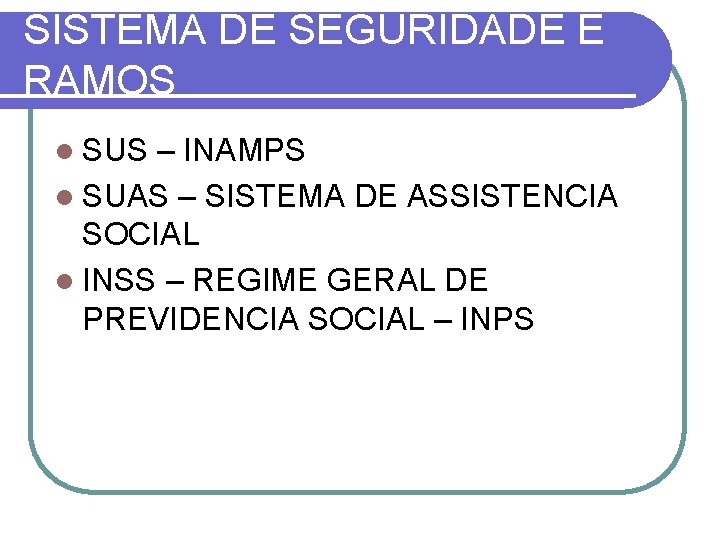 SISTEMA DE SEGURIDADE E RAMOS

SUS – INAMPS

SUAS – SISTEMA DE ASSISTENCIA SOCIAL

INSS – REGIME GERAL DE PREVIDENCIA SOCIAL – INPS